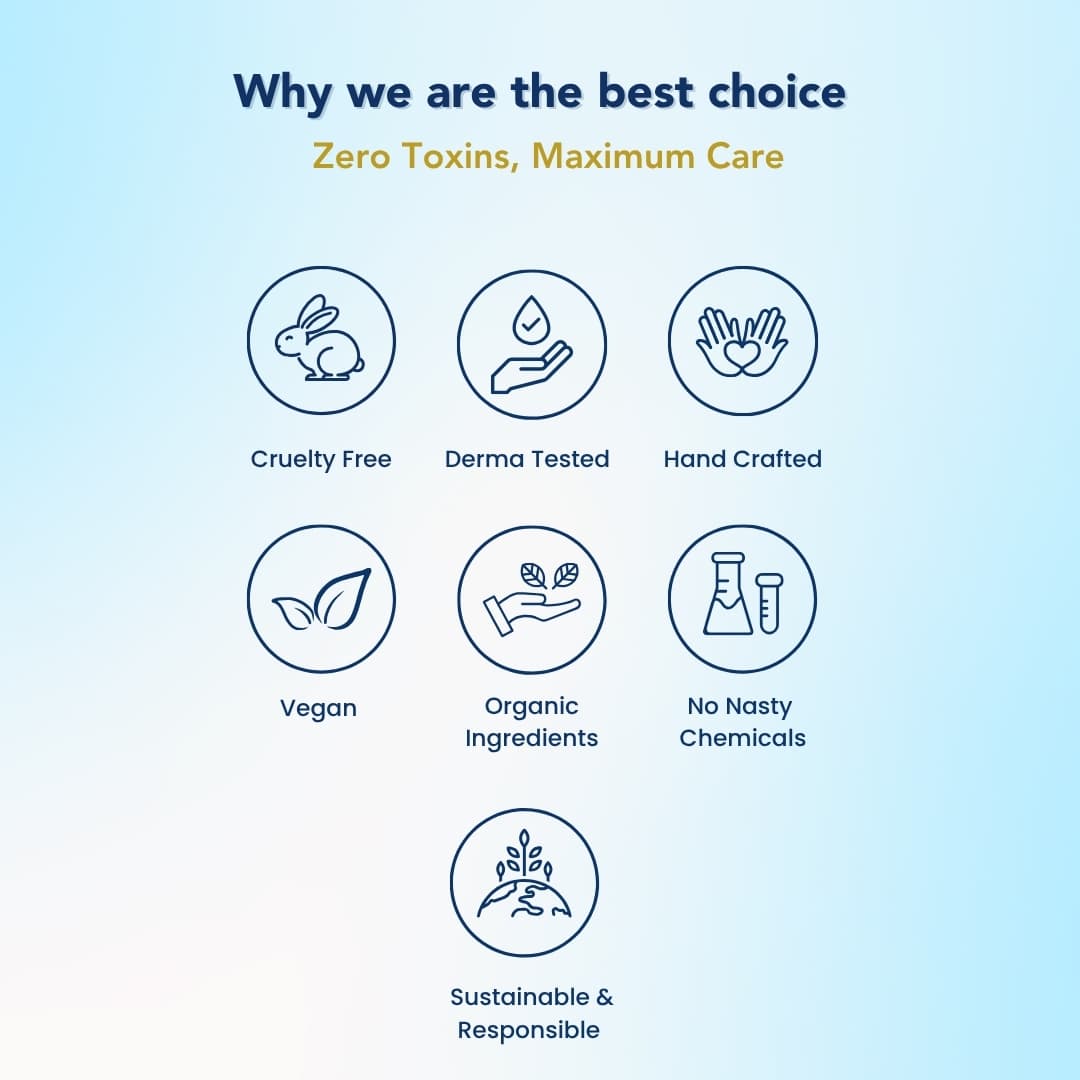 Why we are the best choice

Zero Toxins, Maximum Care

Cruelty Free

Derma Tested

Hand Crafted

Vegan

Organic Ingredients

No Nasty Chemicals

Sustainable & Responsible